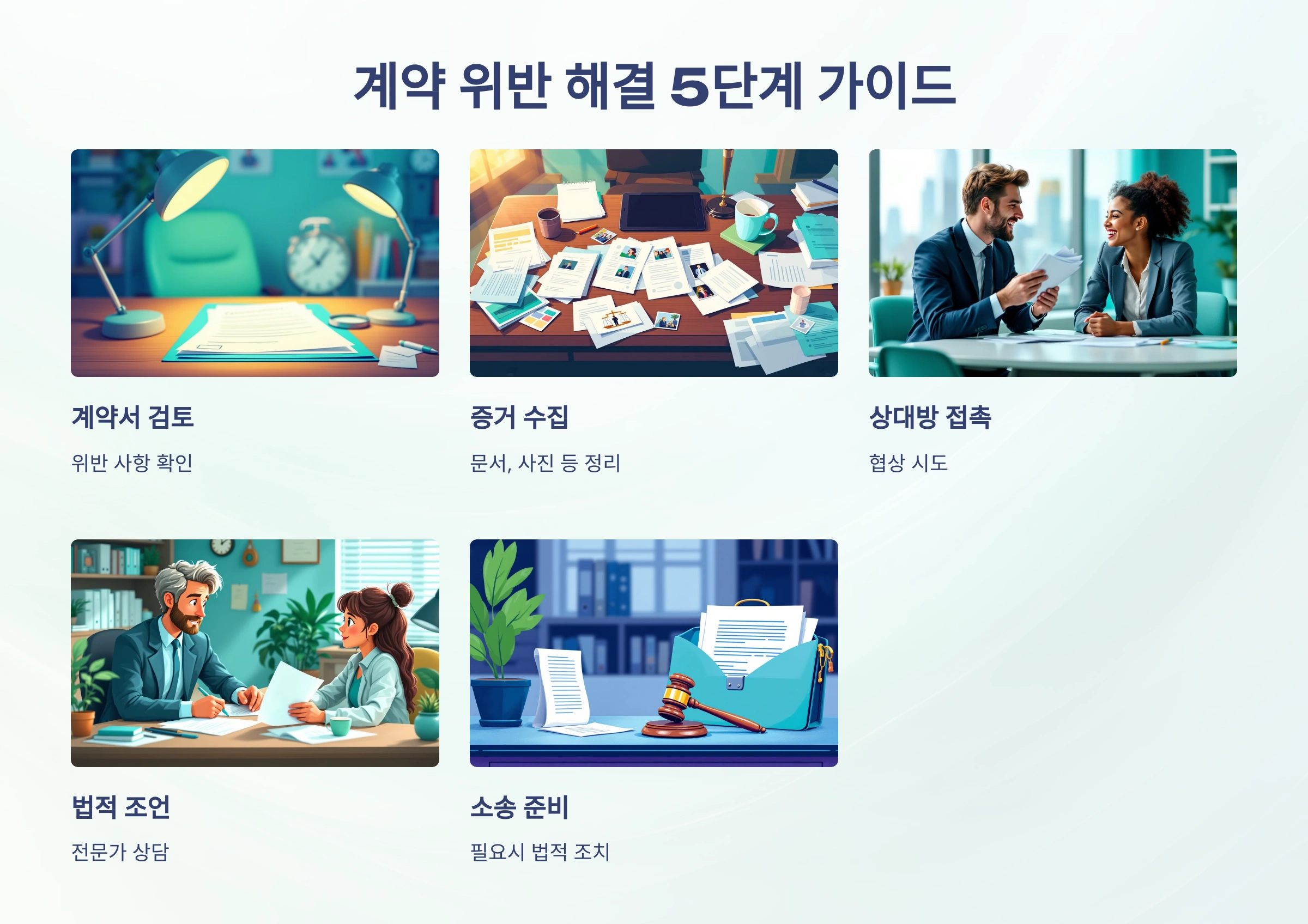 계약 위반 해결 5단계 가이드

계약서 검토

위반 사항 확인

증거 수집

문서, 사진 등 정리

상대방 접촉

협상 시도

법적 조언

전문가 상담

소송 준비

필요시 법적 조치